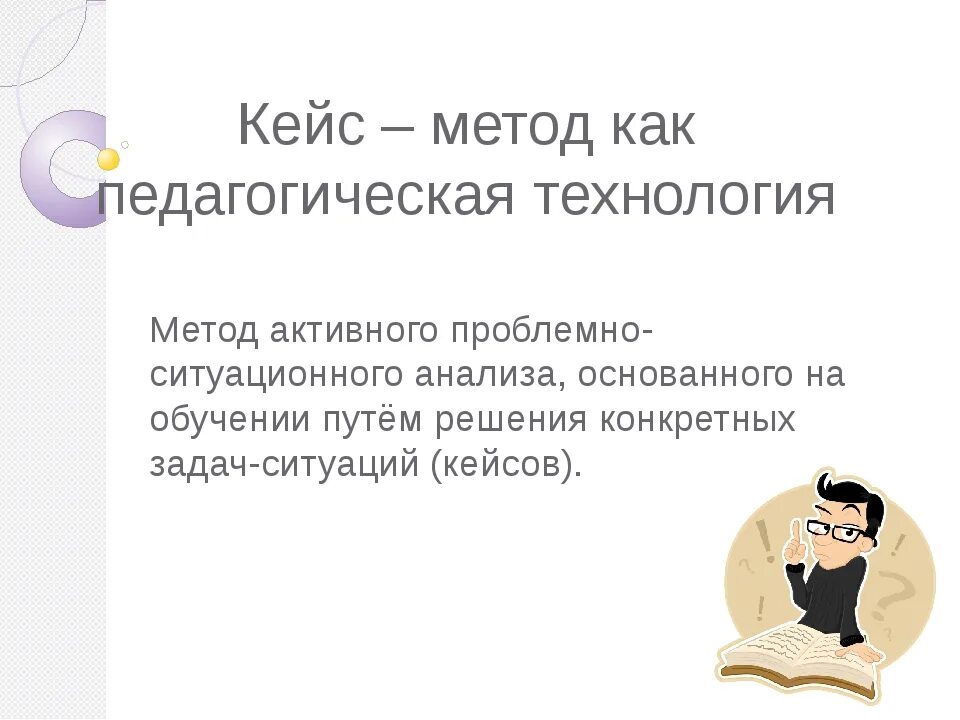 Кейс – метод как педагогическая технология

Метод активного проблемно-ситуационного анализа, основанного на обучении путём решения конкретных задач-ситуаций (кейсов).